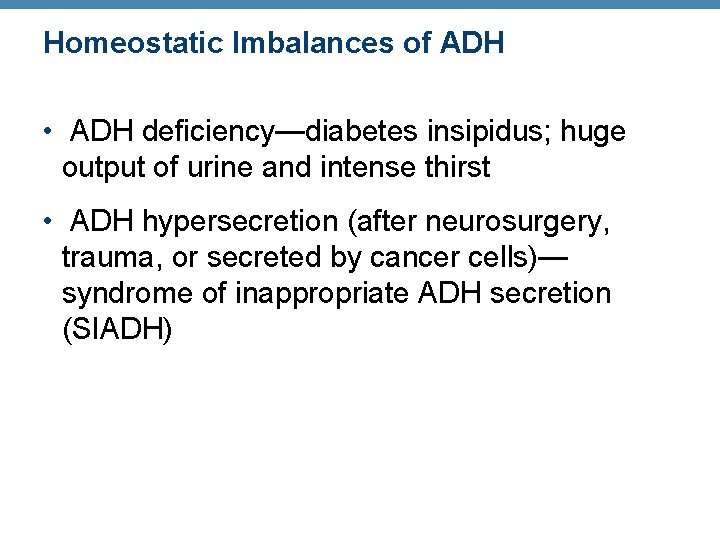 Homeostatic Imbalances of ADH

• ADH deficiency—diabetes insipidus; huge output of urine and intense thirst

• ADH hypersecretion (after neurosurgery, trauma, or secreted by cancer cells)—syndrome of inappropriate ADH secretion (SIADH)